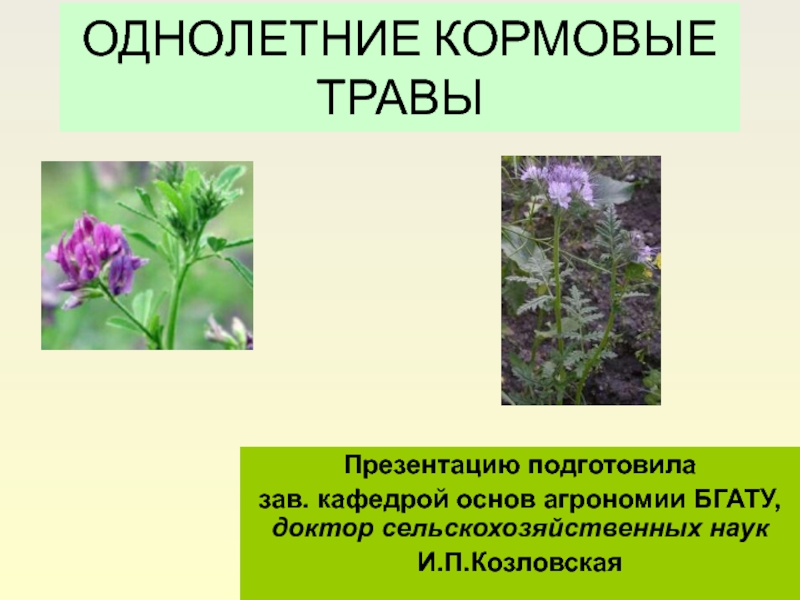 ОДНОЛЕТНИЕ КОРМОВЫЕ ТРАВЫ

Презентацию подготовила
зав. кафедрой основ агрономии БГАТУ, доктор сельскохозяйственных наук
И.П.Козловская